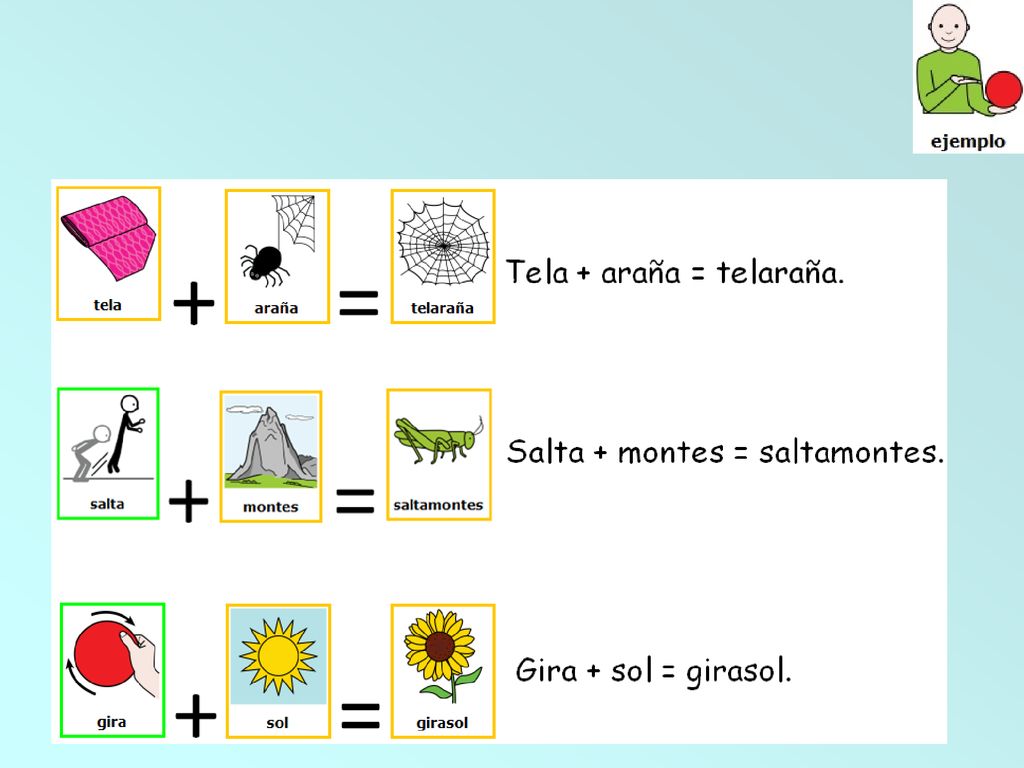 ejemplo

tela + araña = telaraña

Tela + araña = telaraña.

salta + montes = saltamontes

Salta + montes = saltamontes.

gira + sol = girasol

Gira + sol = girasol.